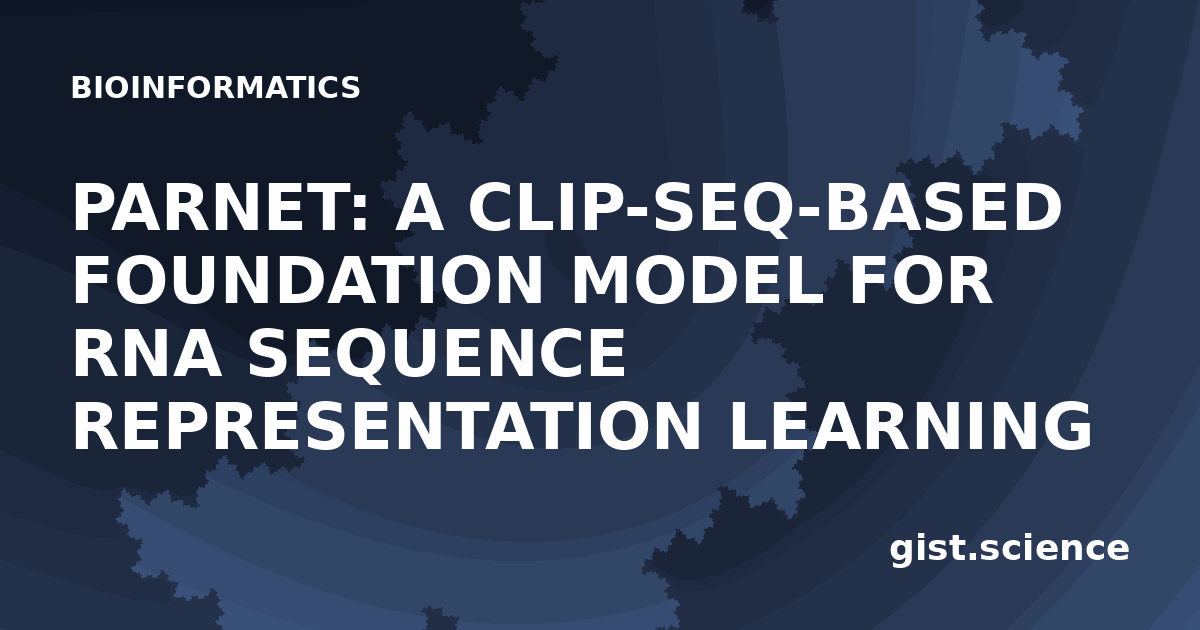 BIOINFORMATICS

PARNET: A CLIP-SEQ-BASED FOUNDATION MODEL FOR RNA SEQUENCE REPRESENTATION LEARNING

gist.science